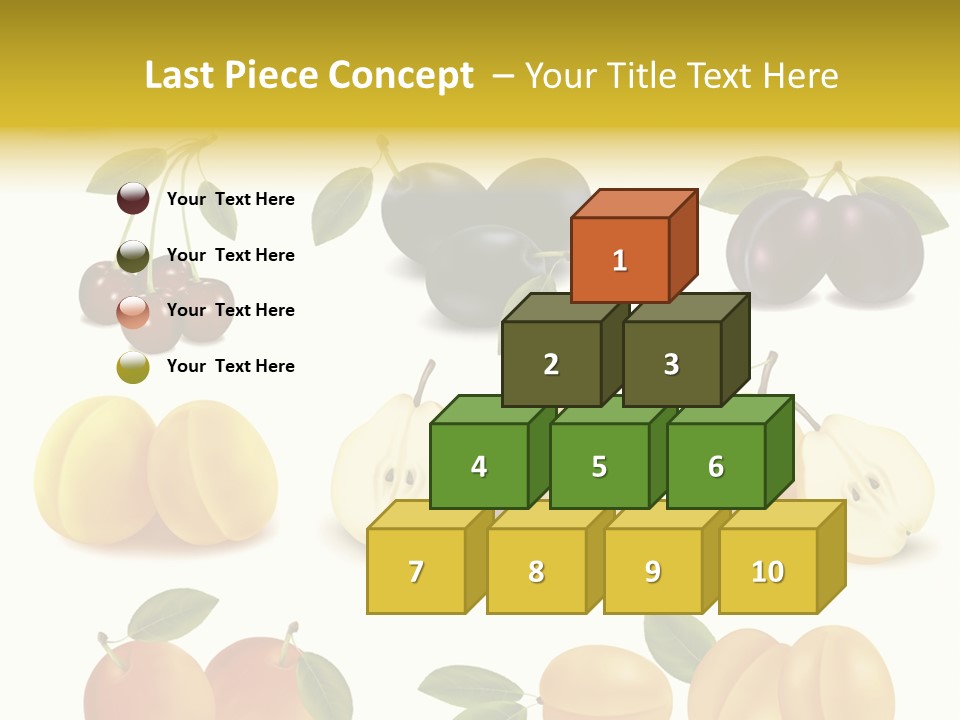 Last Piece Concept – Your Title Text Here

Your Text Here

Your Text Here

Your Text Here

Your Text Here

1

2

3

4

5

6

7

8

9

10